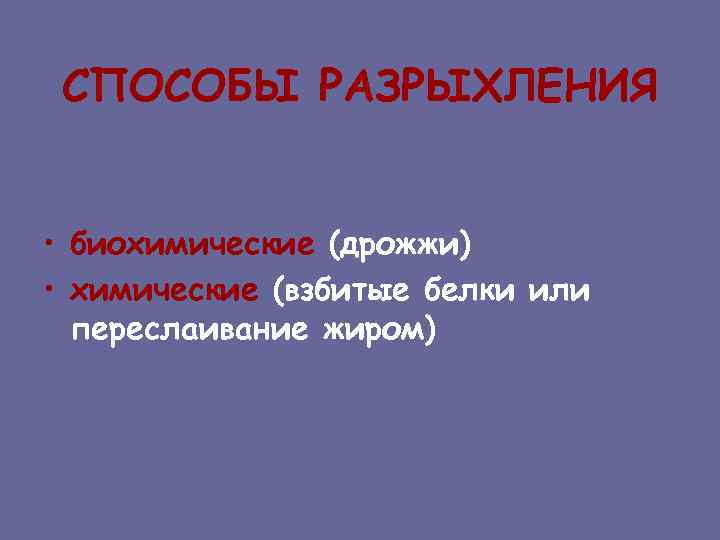 СПОСОБЫ РАЗРЫХЛЕНИЯ

• биохимические (дрожжи)
• химические (взбитые белки или переслаивание жиром)